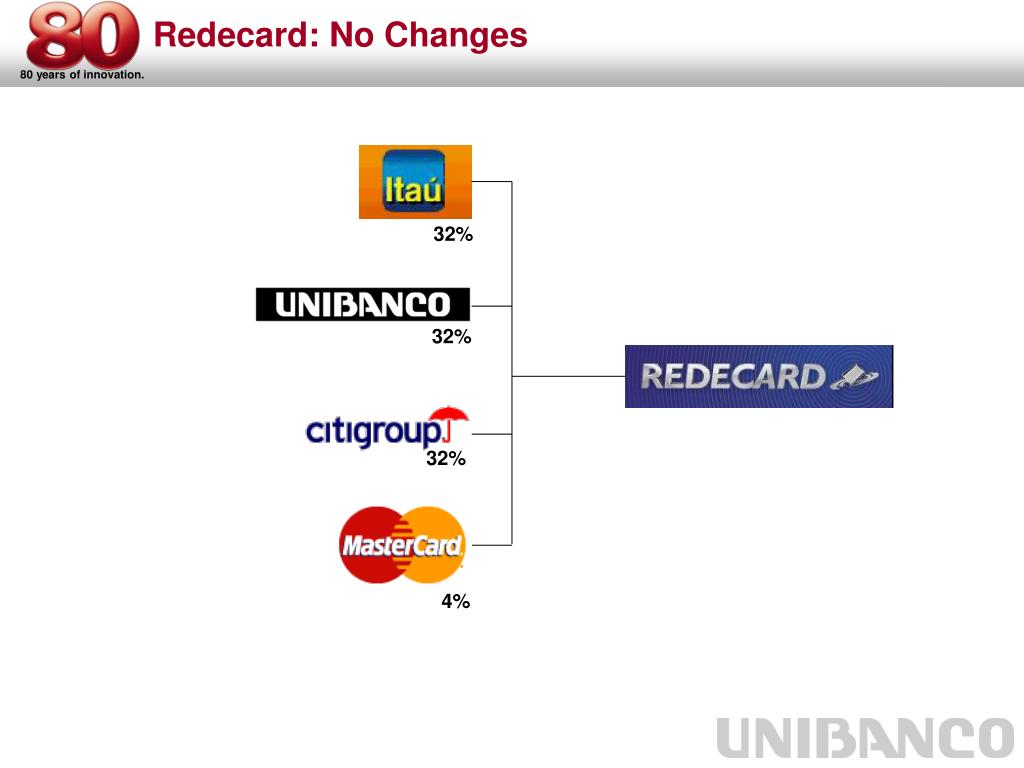 80
80 years of innovation.

Redecard: No Changes

Itaú
32%

UNIBANCO
32%

citigroup
32%

MasterCard
4%

REDECARD

UNIBANCO